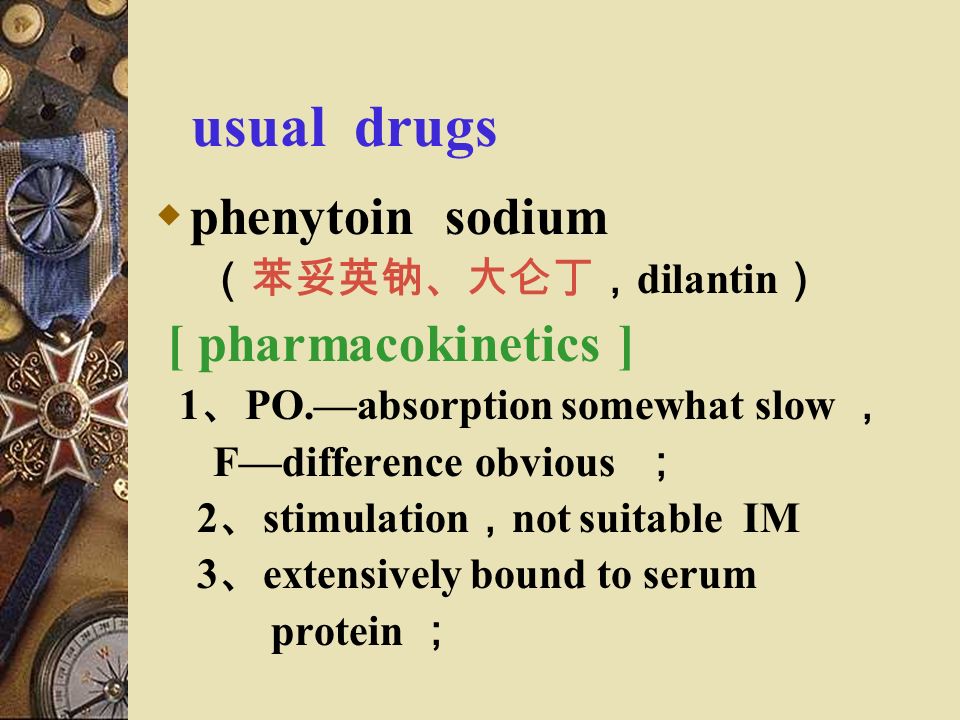 usual drugs

phenytoin sodium
（苯妥英钠、大仑丁，dilantin）

[ pharmacokinetics ]

1、PO.—absorption somewhat slow ，F—difference obvious ；

2、stimulation，not suitable IM

3、extensively bound to serum protein ；